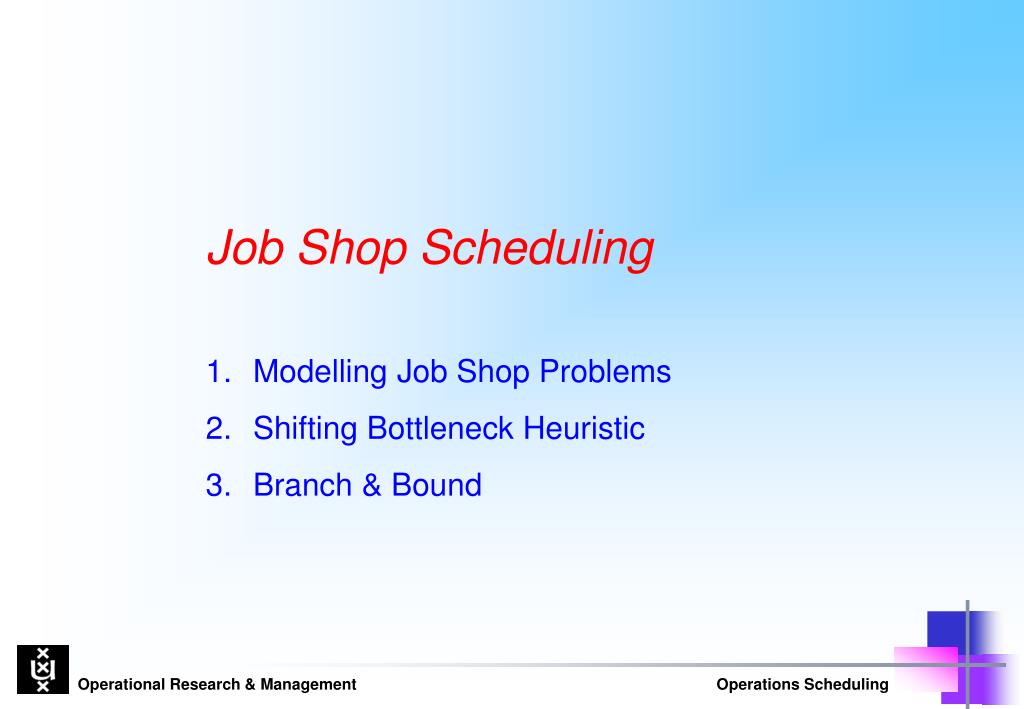 Job Shop Scheduling

1. Modelling Job Shop Problems
2. Shifting Bottleneck Heuristic
3. Branch & Bound

Operational Research & Management

Operations Scheduling